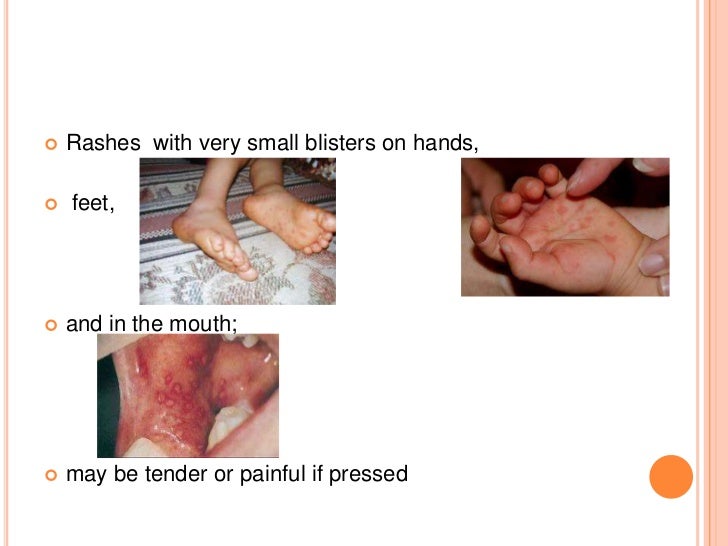 Rashes  with very small blisters on hands,

feet,

and in the mouth;

may be tender or painful if pressed